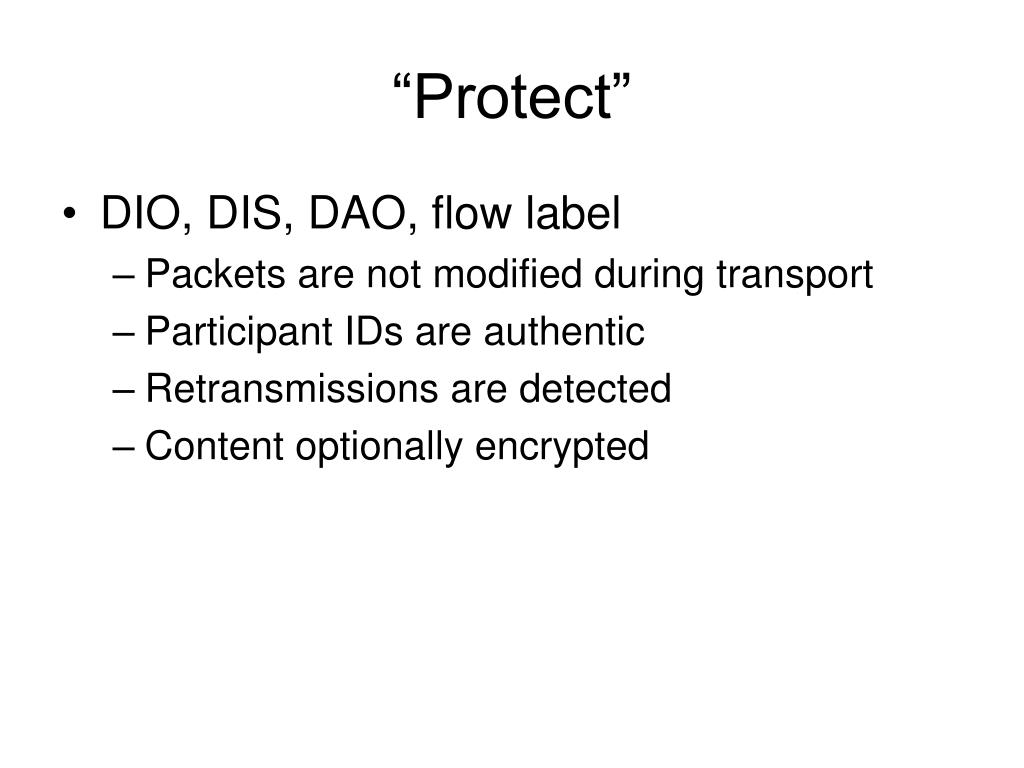 “Protect”

• DIO, DIS, DAO, flow label
– Packets are not modified during transport
– Participant IDs are authentic
– Retransmissions are detected
– Content optionally encrypted